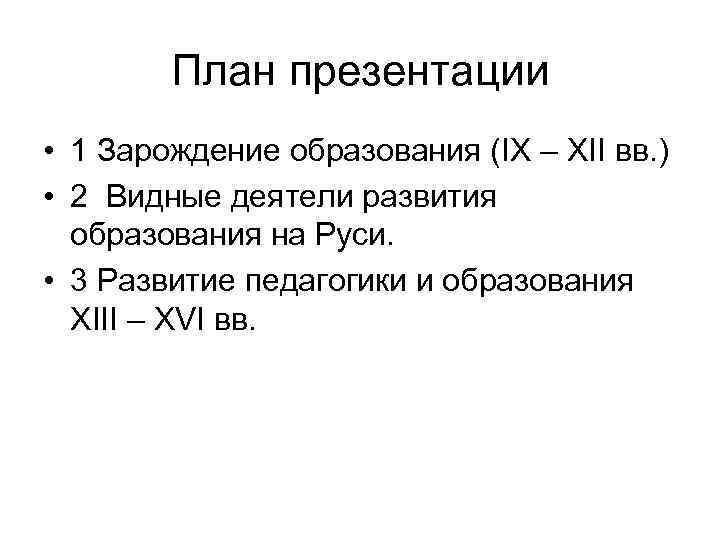 План презентации

• 1 Зарождение образования (IX – XII вв.)
• 2 Видные деятели развития образования на Руси.
• 3 Развитие педагогики и образования XIII – XVI вв.